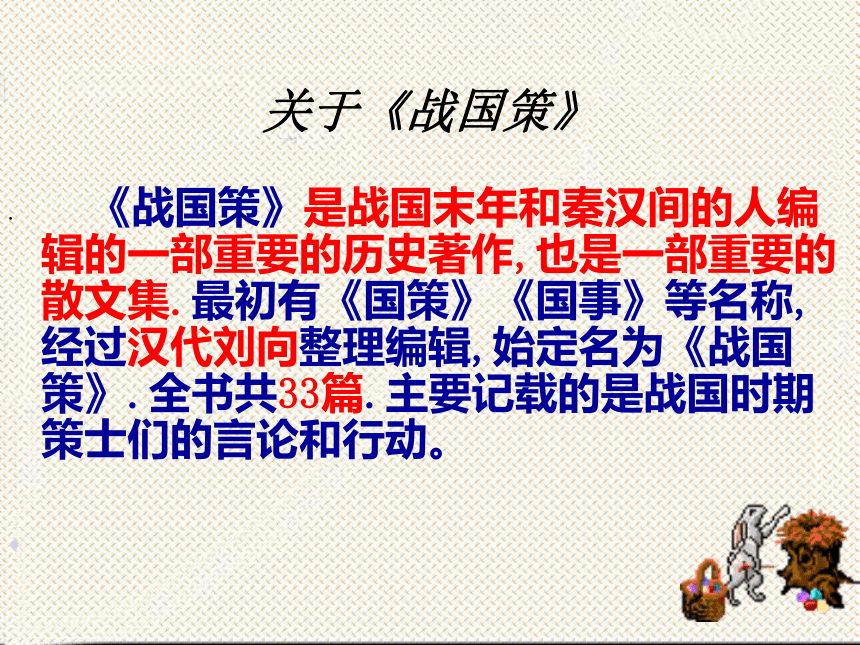 关于《战国策》

《战国策》是战国末年和秦汉间的人编辑的一部重要的历史著作, 也是一部重要的散文集. 最初有《国策》《国事》等名称, 经过汉代刘向整理编辑, 始定名为《战国策》. 全书共33篇. 主要记载的是战国时期策士们的言论和行动。